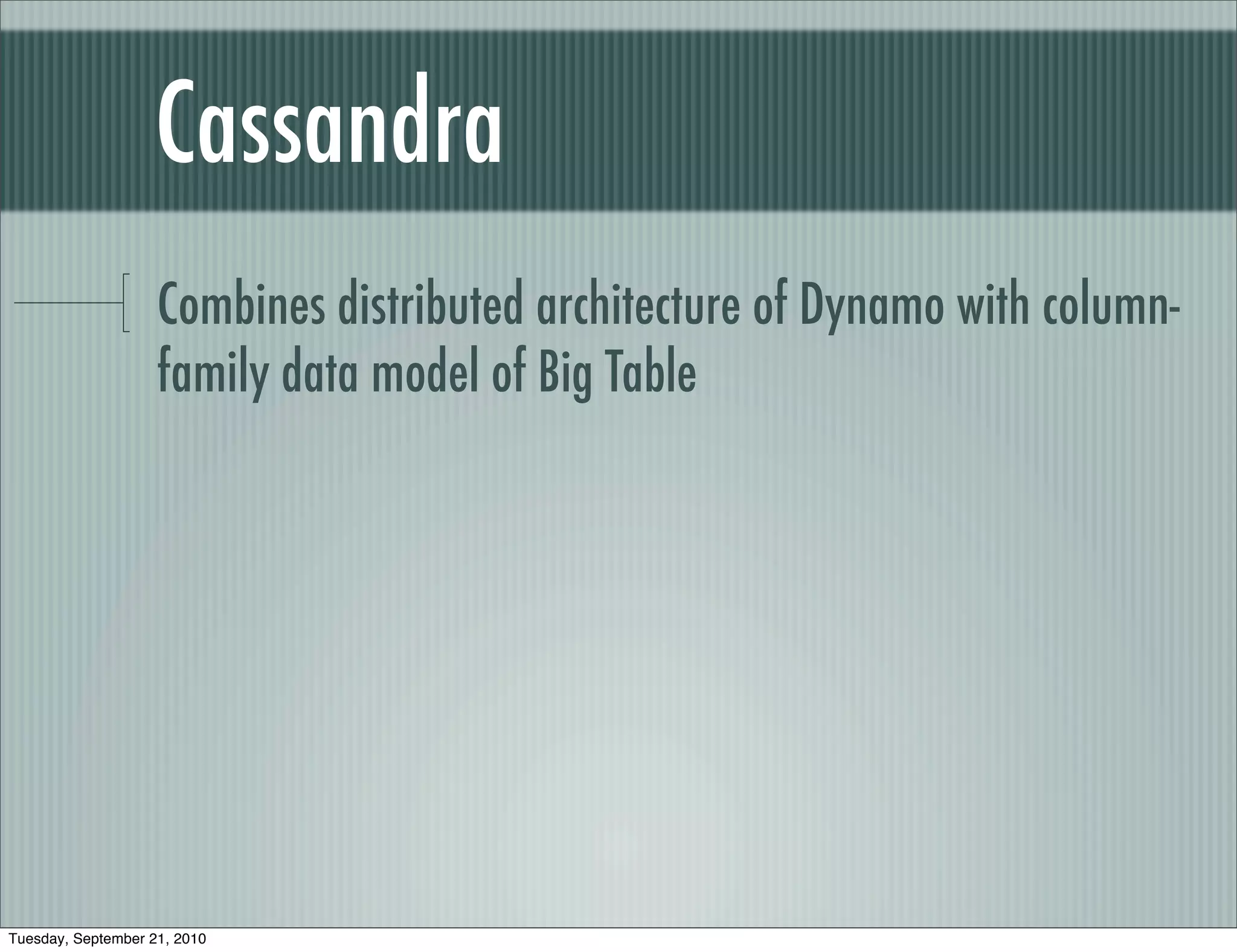 Cassandra

Combines distributed architecture of Dynamo with column-family data model of Big Table

Tuesday, September 21, 2010